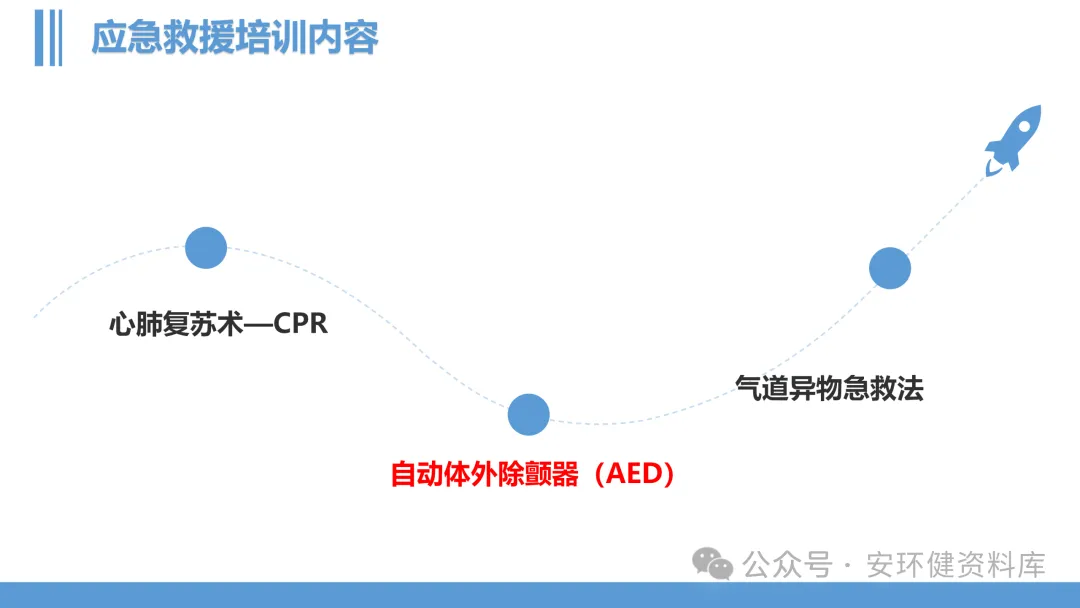 应急救援培训内容

心肺复苏术—CPR

自动体外除颤器（AED）

气道异物急救法

公众号 · 安环健资料库